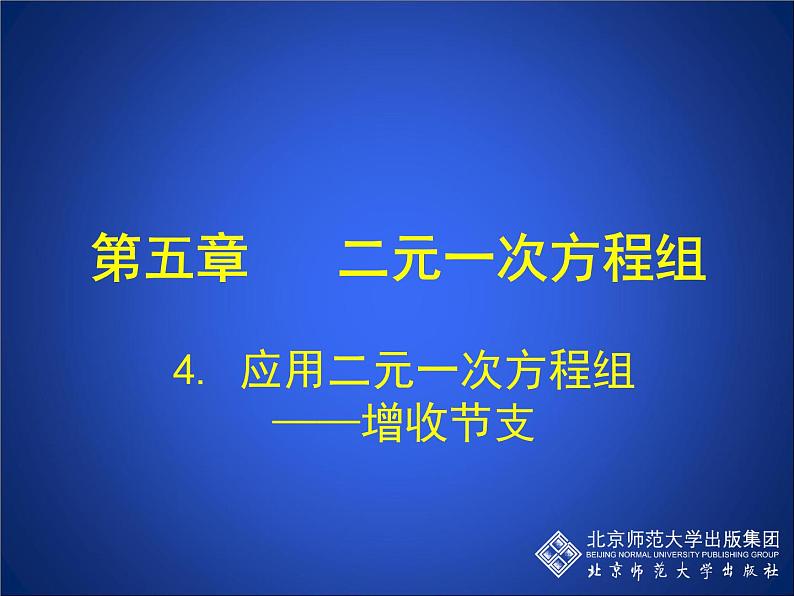 第五章　　二元一次方程组

4. 应用二元一次方程组
——增收节支

北京师范大学出版集团
BEIJING NORMAL UNIVERSITY PUBLISHING GROUP
北京师范大学出版社